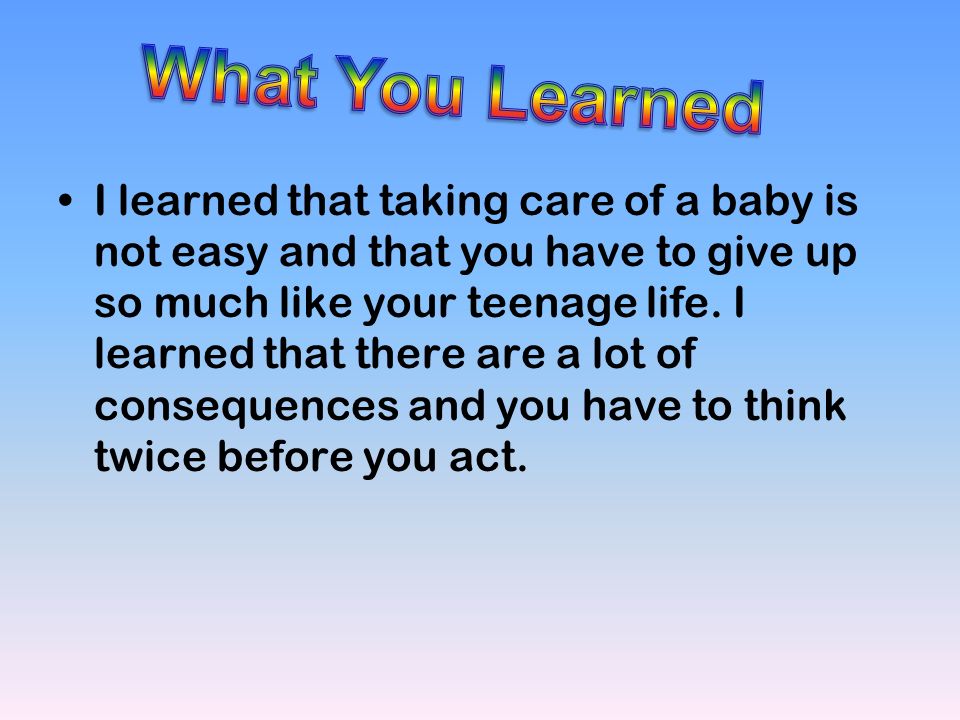 What You Learned

• I learned that taking care of a baby is not easy and that you have to give up so much like your teenage life. I learned that there are a lot of consequences and you have to think twice before you act.